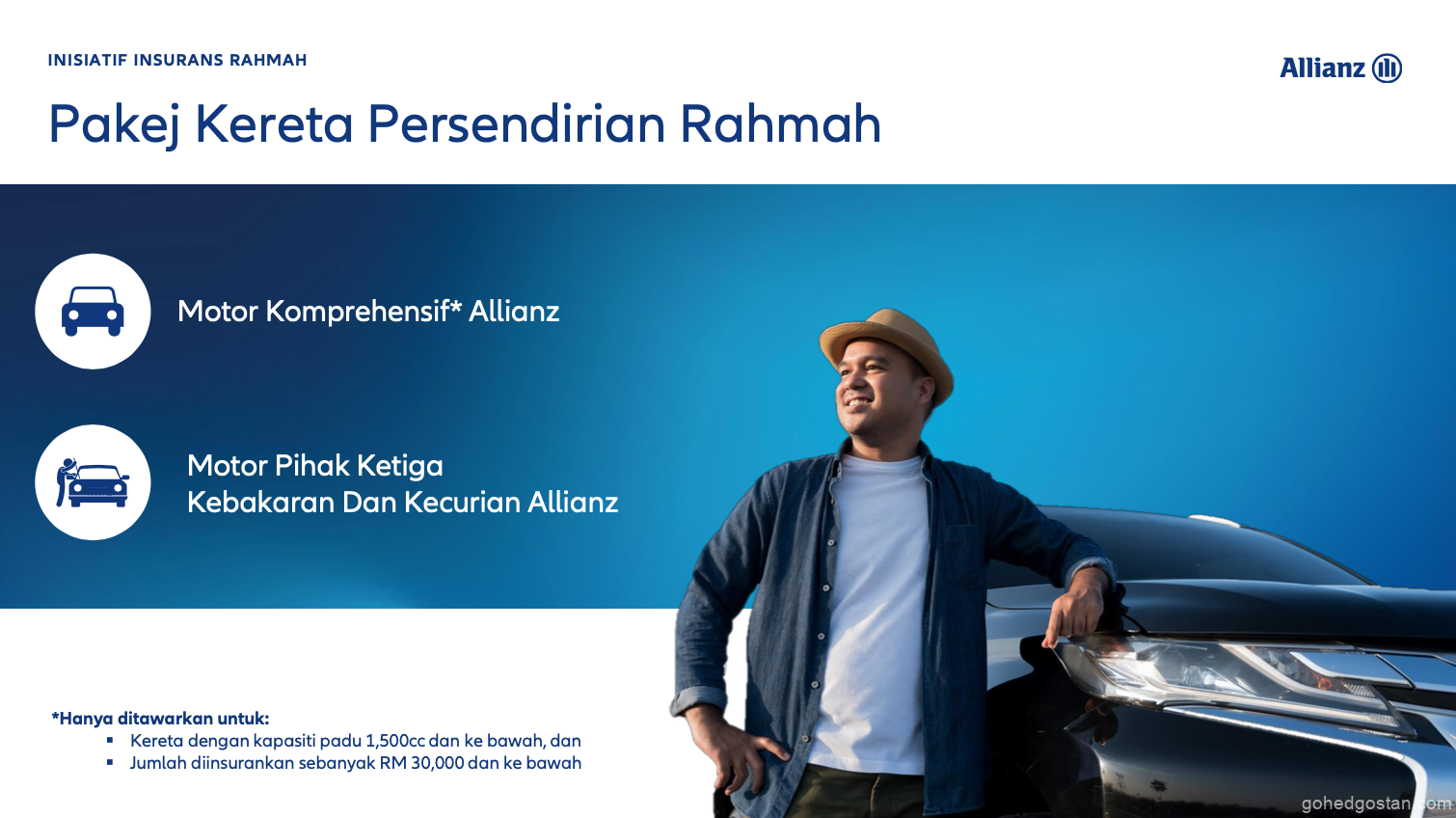 INISIATIF INSURANS RAHMAH

Allianz

Pakej Kereta Persendirian Rahmah

Motor Komprehensif* Allianz

Motor Pihak Ketiga
Kebakaran Dan Kecurian Allianz

*Hanya ditawarkan untuk:
▪ Kereta dengan kapasiti padu 1,500cc dan ke bawah, dan
▪ Jumlah diinsurankan sebanyak RM 30,000 dan ke bawah

gohedgostan.com